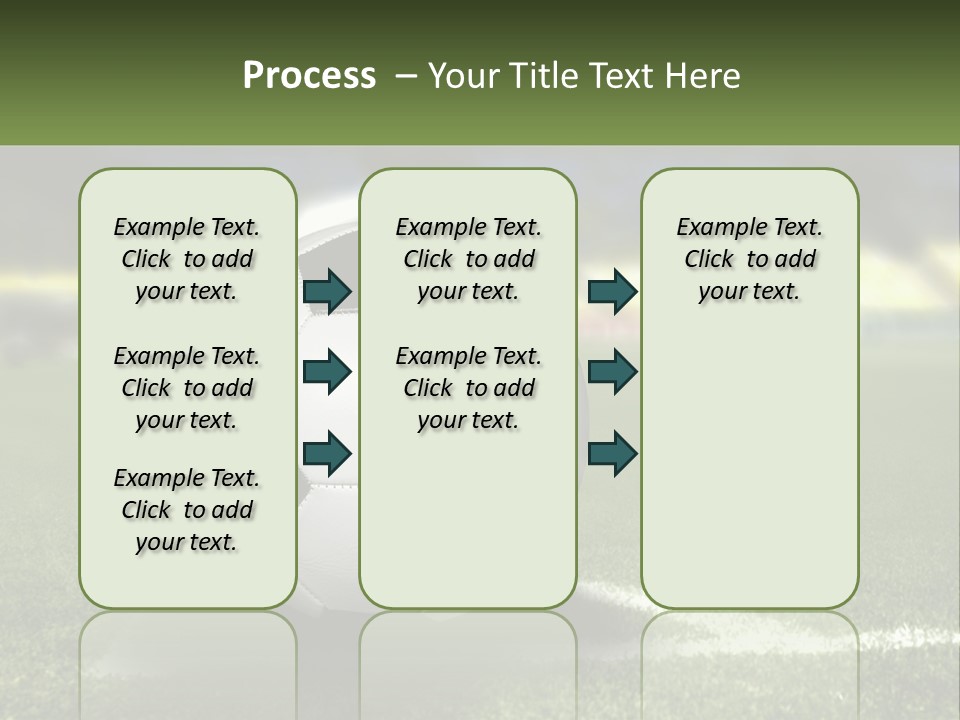 Process – Your Title Text Here

Example Text. Click to add your text.

Example Text. Click to add your text.

Example Text. Click to add your text.

Example Text. Click to add your text.

Example Text. Click to add your text.

Example Text. Click to add your text.